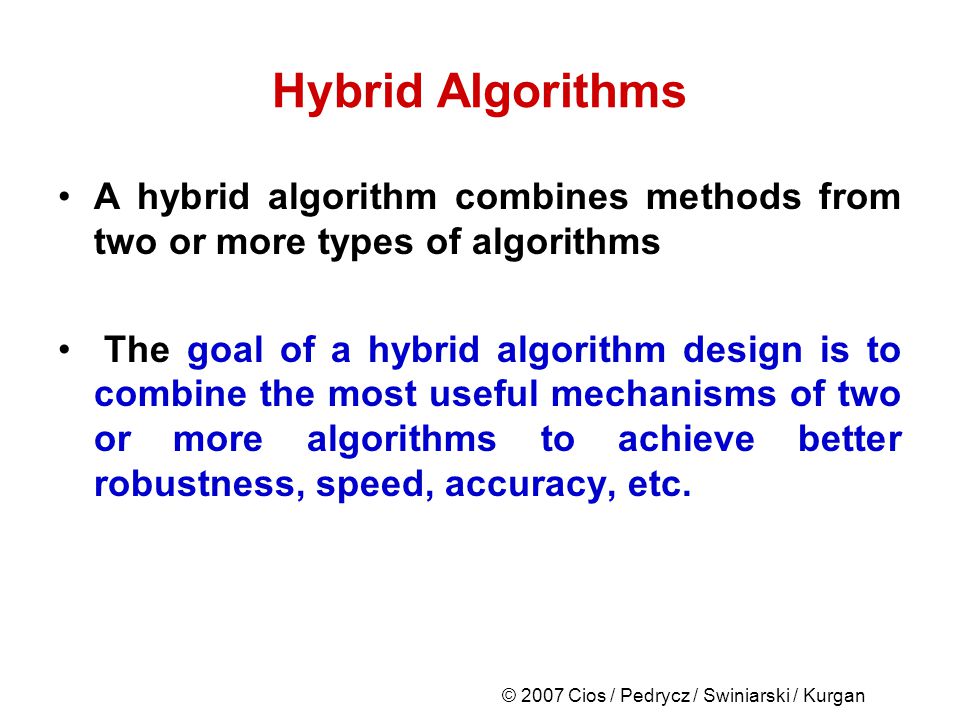 Hybrid Algorithms

• A hybrid algorithm combines methods from two or more types of algorithms

• The goal of a hybrid algorithm design is to combine the most useful mechanisms of two or more algorithms to achieve better robustness, speed, accuracy, etc.

© 2007 Cios / Pedrycz / Swiniarski / Kurgan